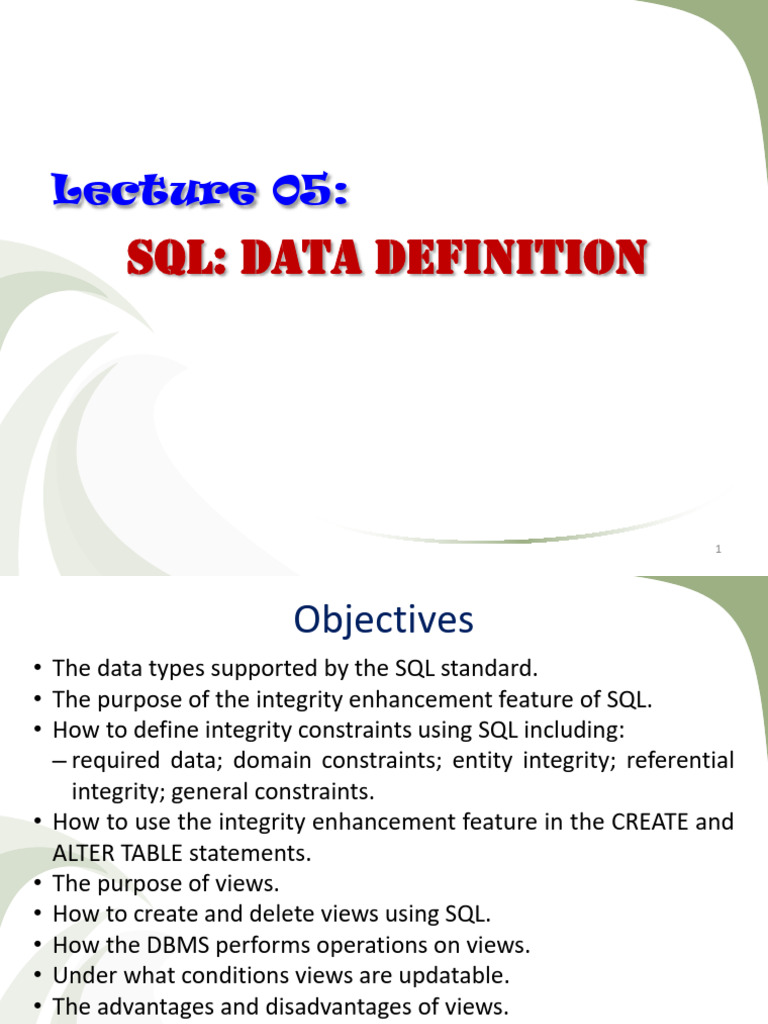 Lecture 05:

SQL: DATA DEFINITION

1

Objectives

• The data types supported by the SQL standard.
• The purpose of the integrity enhancement feature of SQL.
• How to define integrity constraints using SQL including:
– required data; domain constraints; entity integrity; referential integrity; general constraints.
• How to use the integrity enhancement feature in the CREATE and ALTER TABLE statements.
• The purpose of views.
• How to create and delete views using SQL.
• How the DBMS performs operations on views.
• Under what conditions views are updatable.
• The advantages and disadvantages of views.